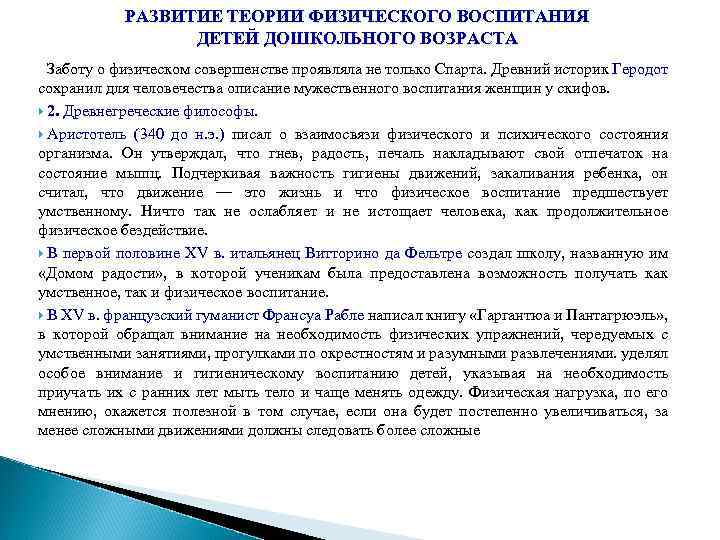 РАЗВИТИЕ ТЕОРИИ ФИЗИЧЕСКОГО ВОСПИТАНИЯ ДЕТЕЙ ДОШКОЛЬНОГО ВОЗРАСТА

Заботу о физическом совершенстве проявляла не только Спарта. Древний историк Геродот сохранил для человечества описание мужественного воспитания женщин у скифов.

2. Древнегреческие философы.

Аристотель (340 до н.э.) писал о взаимосвязи физического и психического состояния организма. Он утверждал, что гнев, радость, печаль накладывают свой отпечаток на состояние мышц. Подчеркивая важность гигиены движений, закаливания ребенка, он считал, что движение — это жизнь и что физическое воспитание предшествует умственному. Ничто так не ослабляет и не истощает человека, как продолжительное физическое бездействие.

В первой половине XV в. итальянец Витторино да Фельтре создал школу, названную им «Домом радости», в которой ученикам была предоставлена возможность получать как умственное, так и физическое воспитание.

В XV в. французский гуманист Франсуа Рабле написал книгу «Гаргантюа и Пантагрюэль», в которой обращал внимание на необходимость физических упражнений, чередуемых с умственными занятиями, прогулками по окрестностям и разумными развлечениями. уделял особое внимание и гигиеническому воспитанию детей, указывая на необходимость приучать их с ранних лет мыть тело и чаще менять одежду. Физическая нагрузка, по его мнению, окажется полезной в том случае, если она будет постепенно увеличиваться, за менее сложными движениями должны следовать более сложные